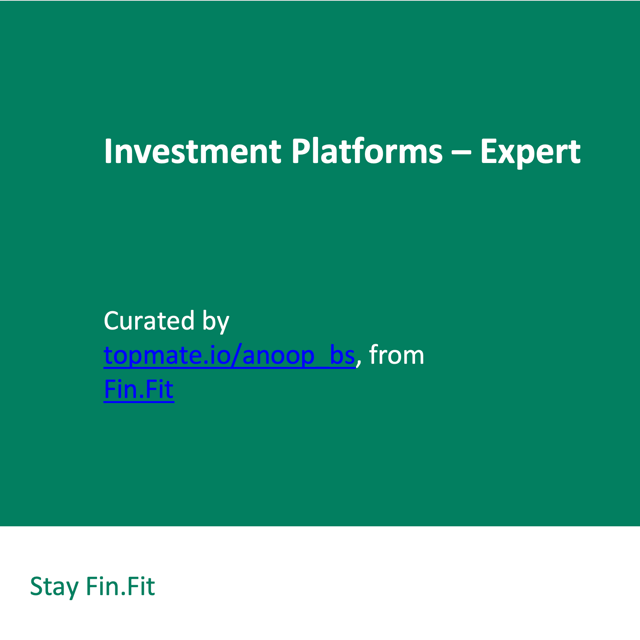 Investment Platforms – Expert

Curated by
topmate.io/anoop_bs, from
Fin.Fit

Stay Fin.Fit